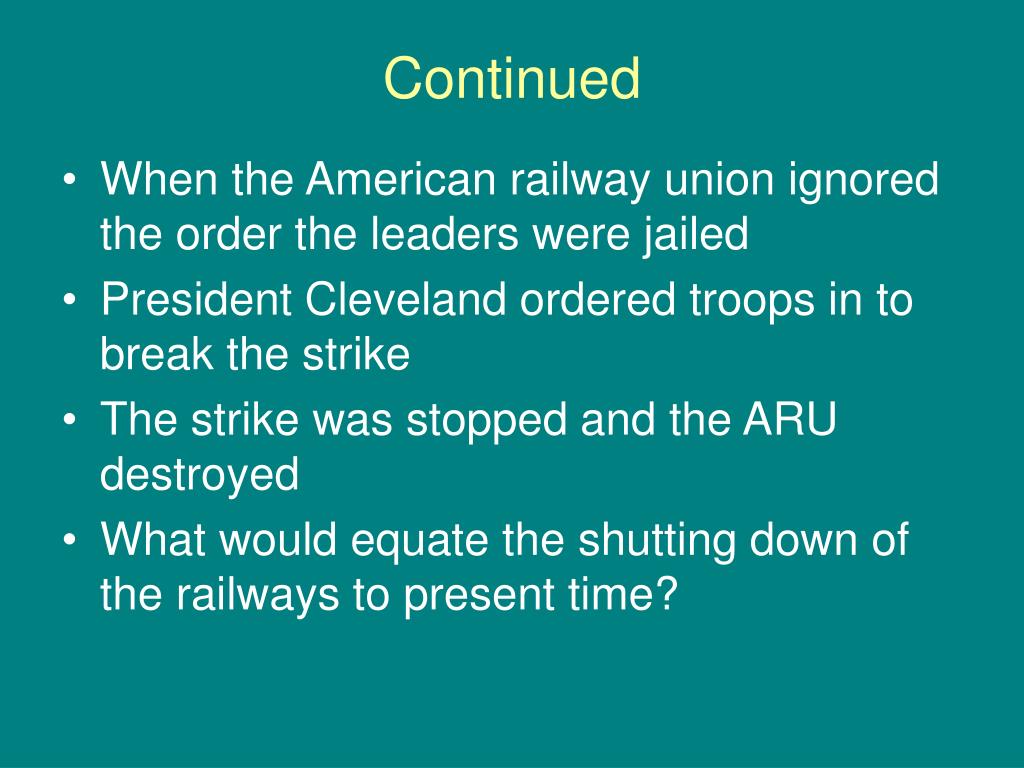 Continued

• When the American railway union ignored the order the leaders were jailed
• President Cleveland ordered troops in to break the strike
• The strike was stopped and the ARU destroyed
• What would equate the shutting down of the railways to present time?